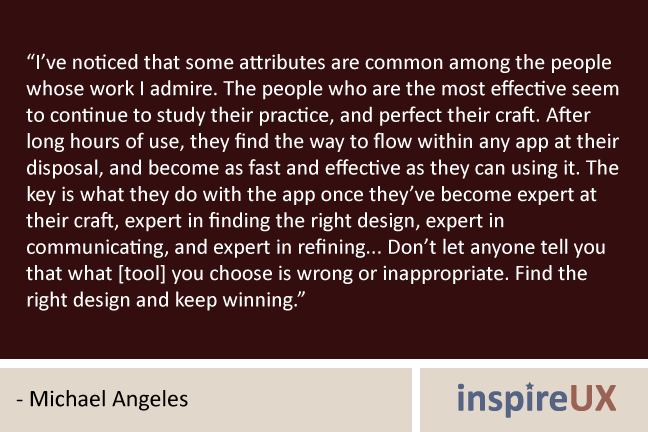 “I’ve noticed that some attributes are common among the people whose work I admire. The people who are the most effective seem to continue to study their practice, and perfect their craft. After long hours of use, they find the way to flow within any app at their disposal, and become as fast and effective as they can using it. The key is what they do with the app once they’ve become expert at their craft, expert in finding the right design, expert in communicating, and expert in refining... Don’t let anyone tell you that what [tool] you choose is wrong or inappropriate. Find the right design and keep winning.”

- Michael Angeles

inspireUX